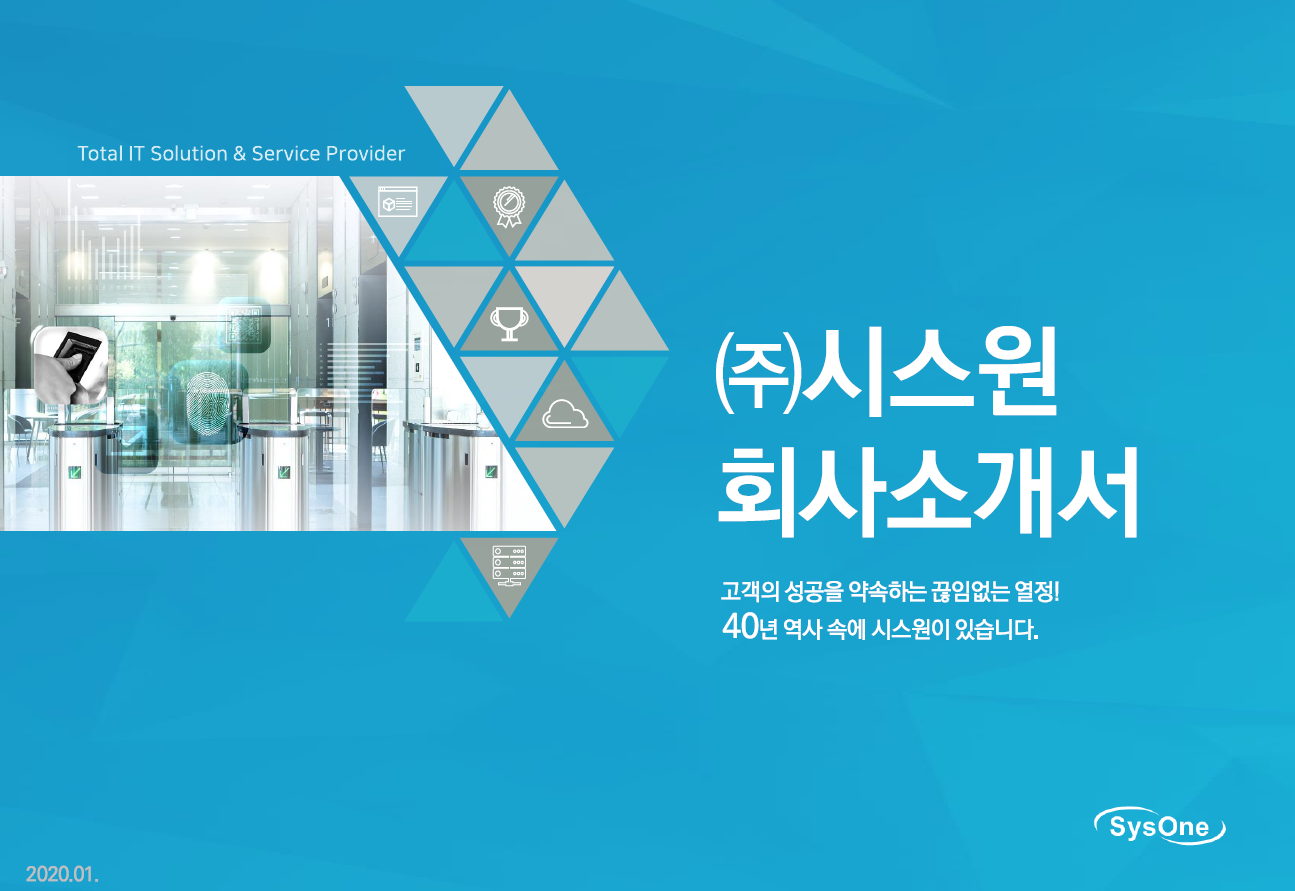 Total IT Solution & Service Provider

㈜시스원
회사소개서

고객의 성공을 약속하는 끊임없는 열정!
40년 역사 속에 시스원이 있습니다.

SysOne

2020.01.